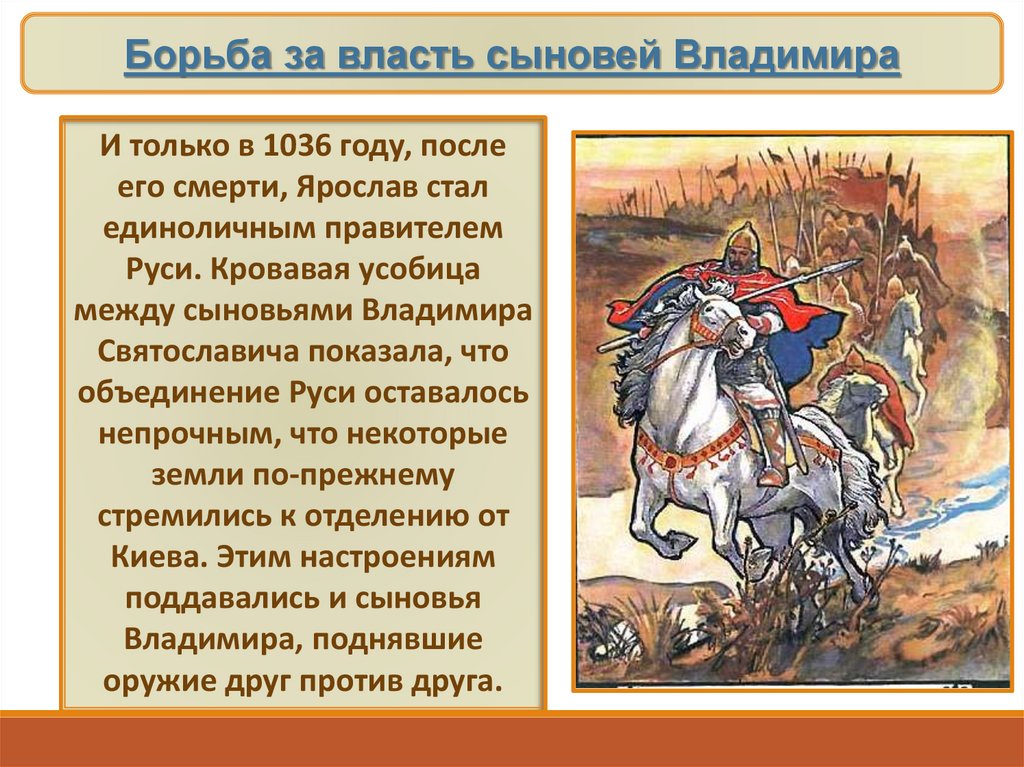 Борьба за власть сыновей Владимира

И только в 1036 году, после его смерти, Ярослав стал единоличным правителем Руси. Кровавая усобица между сыновьями Владимира Святославича показала, что объединение Руси оставалось непрочным, что некоторые земли по-прежнему стремились к отделению от Киева. Этим настроениям поддавались и сыновья Владимира, поднявшие оружие друг против друга.